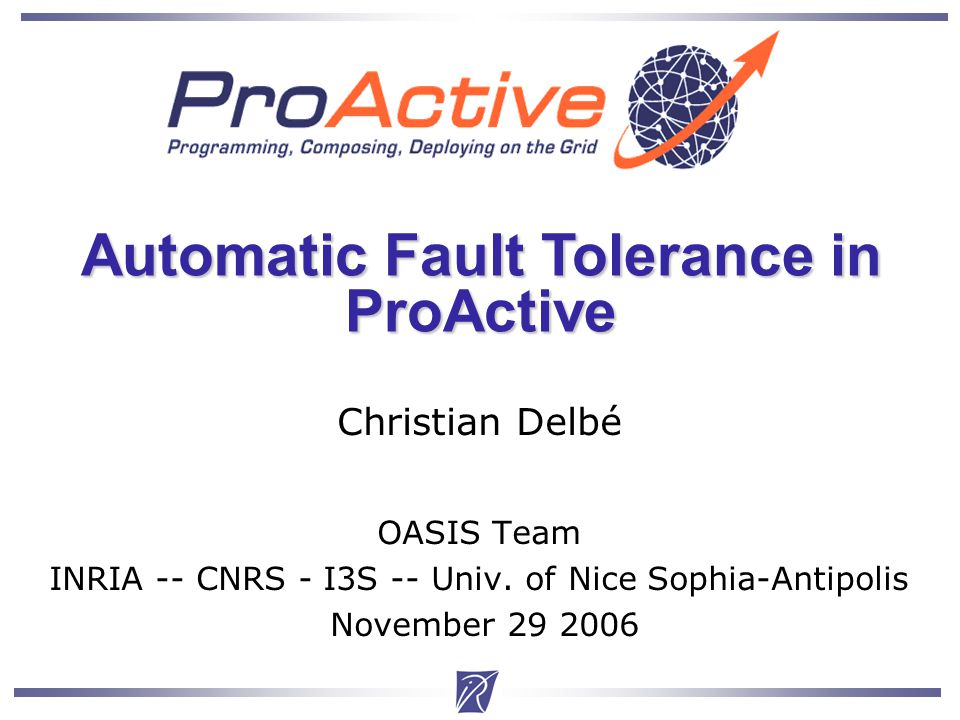 ProActive
Programming, Composing, Deploying on the Grid

Automatic Fault Tolerance in ProActive

Christian Delbé

OASIS Team
INRIA -- CNRS - I3S -- Univ. of Nice Sophia-Antipolis
November 29 2006